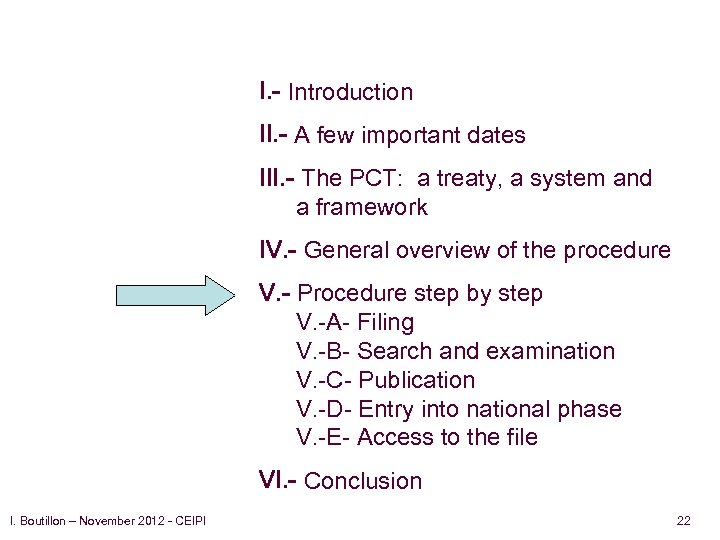 I.- Introduction

II.- A few important dates

III.- The PCT: a treaty, a system and a framework

IV.- General overview of the procedure

V.- Procedure step by step
V.-A- Filing
V.-B- Search and examination
V.-C- Publication
V.-D- Entry into national phase
V.-E- Access to the file

VI.- Conclusion

I. Boutillon – November 2012 - CEIPI

22